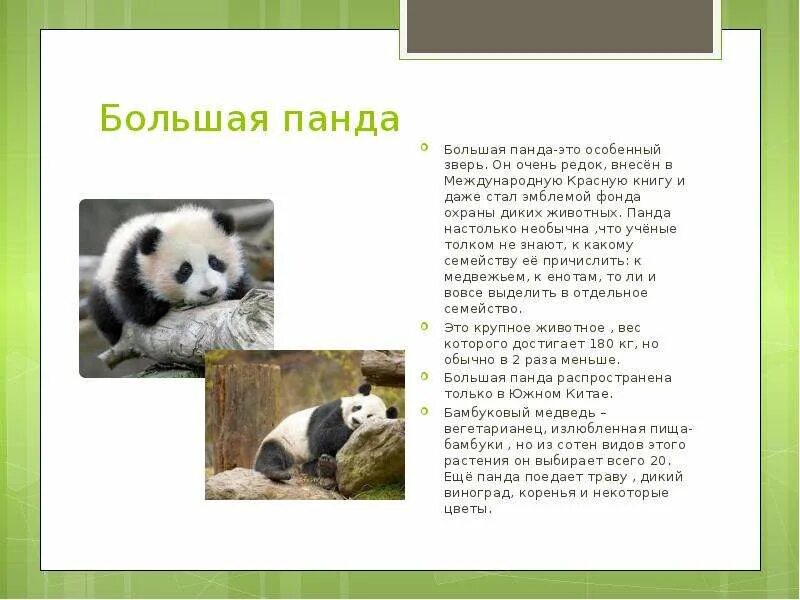 Большая панда

Большая панда-это особенный зверь. Он очень редок, внесён в Международную Красную книгу и даже стал эмблемой фонда охраны диких животных. Панда настолько необычна ,что учёные толком не знают, к какому семейству её причислить: к медвежьем, к енотам, то ли и вовсе выделить в отдельное семейство.

Это крупное животное , вес которого достигает 180 кг, но обычно в 2 раза меньше.

Большая панда распространена только в Южном Китае.

Бамбуковый медведь – вегетарианец, излюбленная пища-бамбуки , но из сотен видов этого растения он выбирает всего 20. Ещё панда поедает траву , дикий виноград, коренья и некоторые цветы.